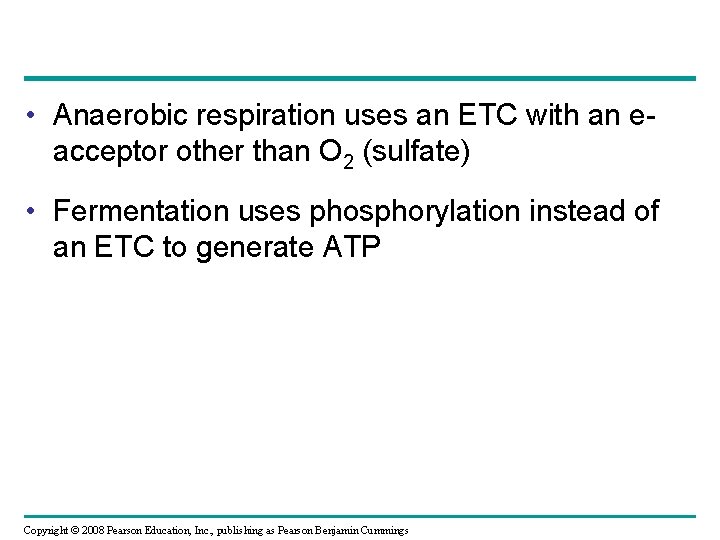 • Anaerobic respiration uses an ETC with an e- acceptor other than $O_2$ (sulfate)

• Fermentation uses phosphorylation instead of an ETC to generate ATP

Copyright © 2008 Pearson Education, Inc., publishing as Pearson Benjamin Cummings